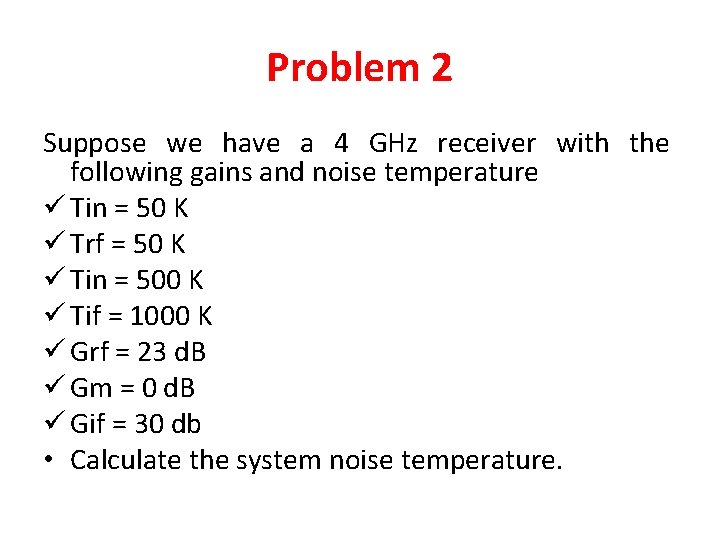 Problem 2

Suppose we have a 4 GHz receiver with the following gains and noise temperature

✓ Tin = 50 K
✓ Trf = 50 K
✓ Tin = 500 K
✓ Tif = 1000 K
✓ Grf = 23 dB
✓ Gm = 0 dB
✓ Gif = 30 db
• Calculate the system noise temperature.